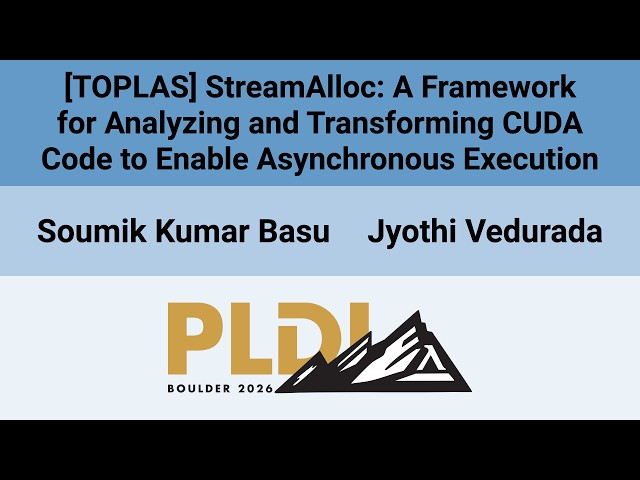 [TOPLAS] StreamAlloc: A Framework for Analyzing and Transforming CUDA Code to Enable Asynchronous Execution

Soumik Kumar Basu Jyothi Vedurada

PLDI

BOULDER 2026